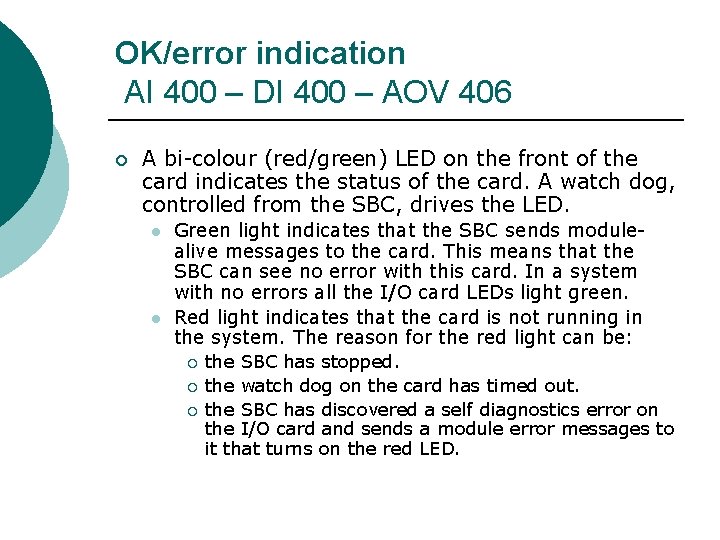 OK/error indication
AI 400 – DI 400 – AOV 406

A bi-colour (red/green) LED on the front of the card indicates the status of the card. A watch dog, controlled from the SBC, drives the LED.

Green light indicates that the SBC sends module-alive messages to the card. This means that the SBC can see no error with this card. In a system with no errors all the I/O card LEDs light green.

Red light indicates that the card is not running in the system. The reason for the red light can be:

the SBC has stopped.

the watch dog on the card has timed out.

the SBC has discovered a self diagnostics error on the I/O card and sends a module error messages to it that turns on the red LED.